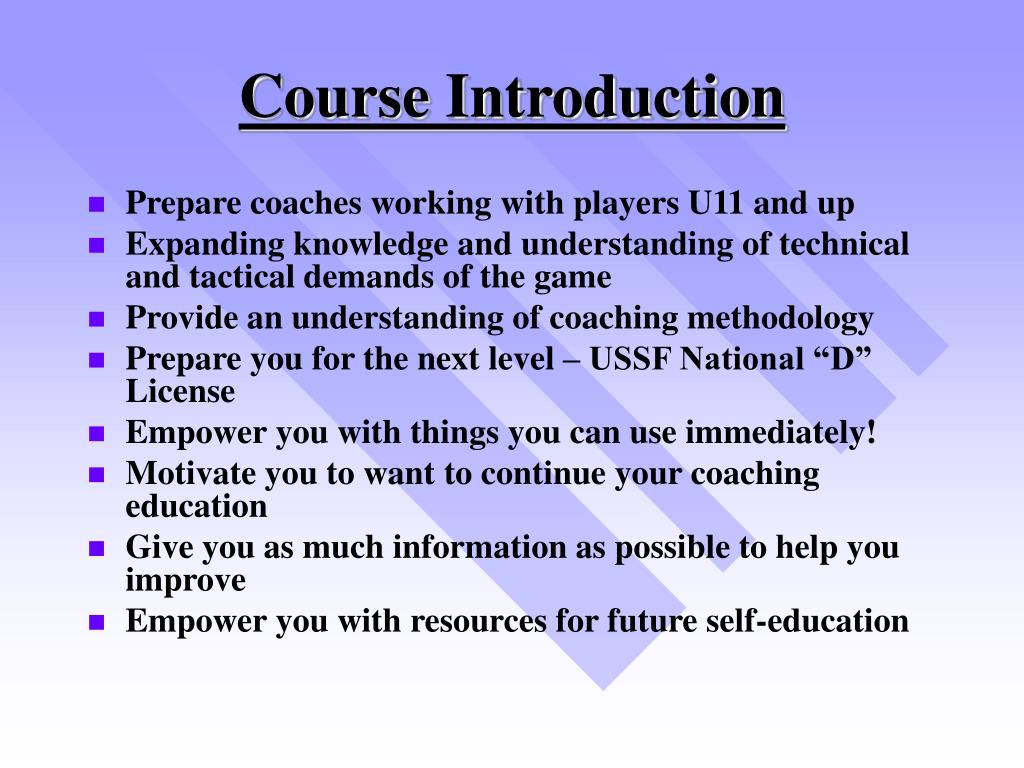 Course Introduction

- Prepare coaches working with players U11 and up
- Expanding knowledge and understanding of technical and tactical demands of the game
- Provide an understanding of coaching methodology
- Prepare you for the next level – USSF National “D” License
- Empower you with things you can use immediately!
- Motivate you to want to continue your coaching education
- Give you as much information as possible to help you improve
- Empower you with resources for future self-education